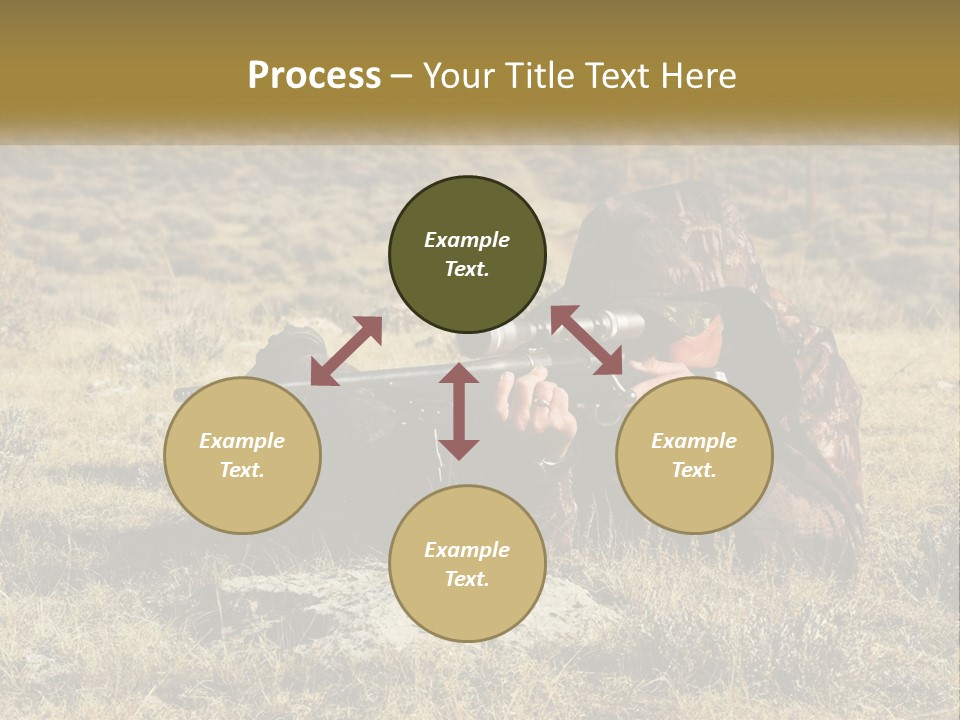 Process – Your Title Text Here

Example Text.

Example Text.

Example Text.

Example Text.